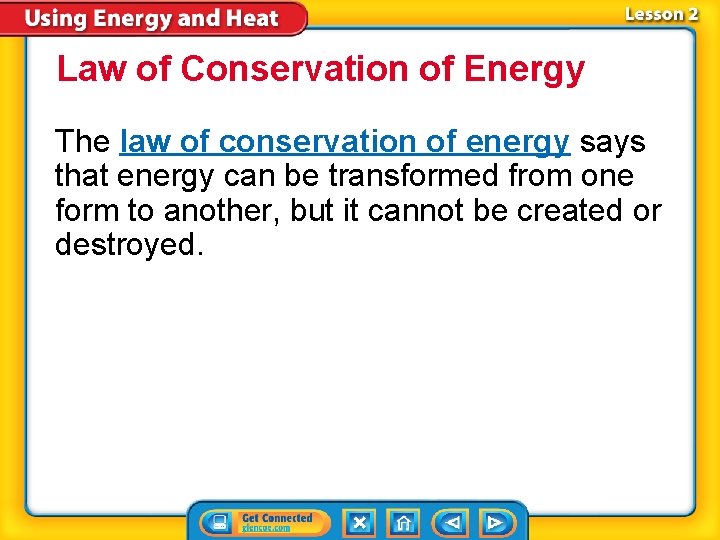 Using Energy and Heat

Lesson 2

Law of Conservation of Energy

The law of conservation of energy says that energy can be transformed from one form to another, but it cannot be created or destroyed.

Get Connected
glencoe.com